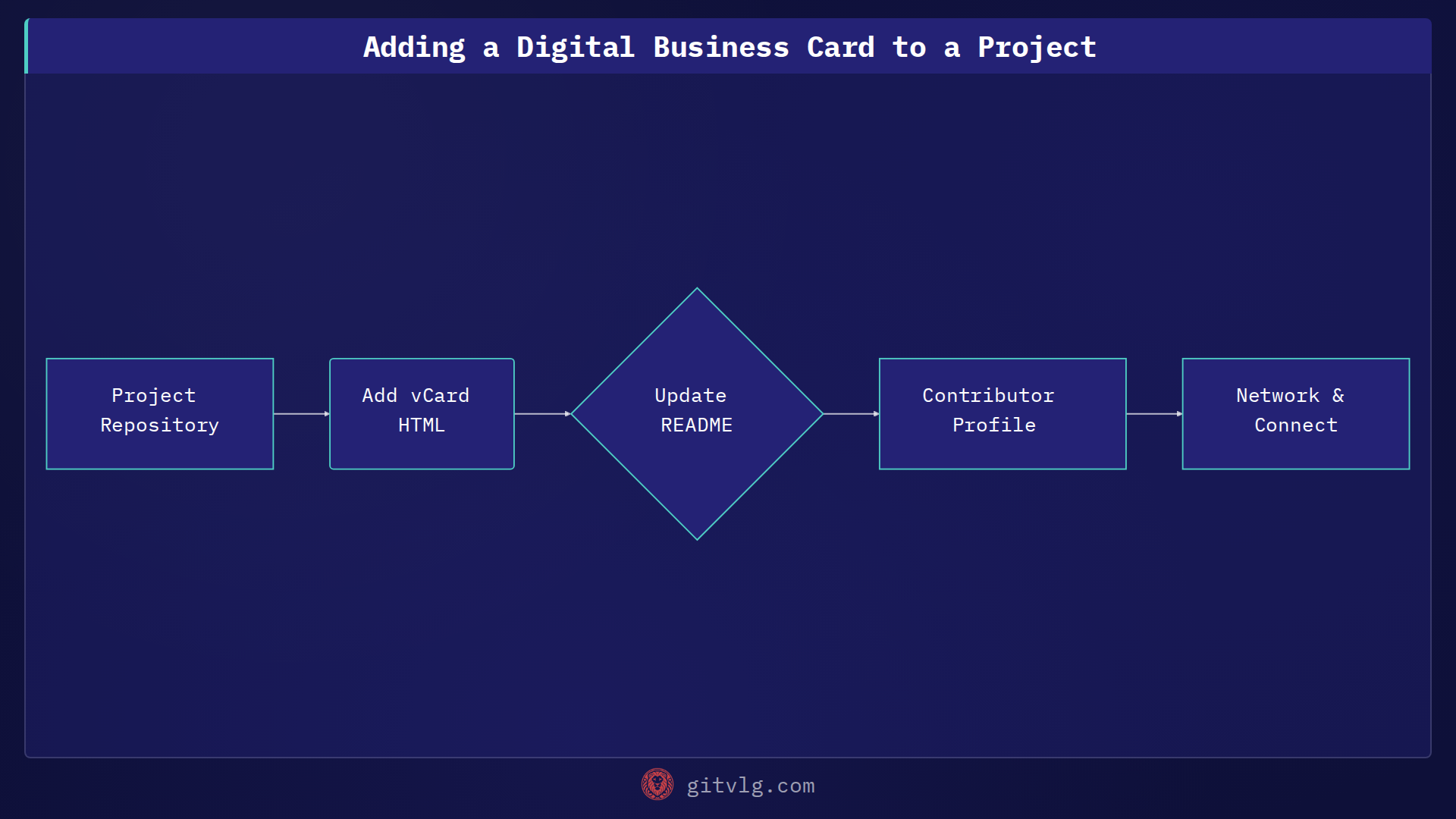 Adding a Digital Business Card to a Project

Project Repository

Add vCard HTML

Update README

Contributor Profile

Network & Connect

gitvlg.com